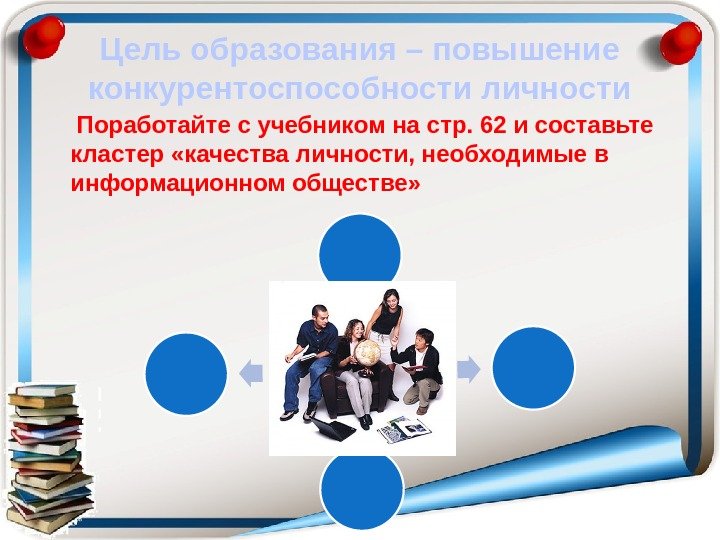 Цель образования – повышение конкурентоспособности личности

Поработайте с учебником на стр. 62 и составьте кластер «качества личности, необходимые в информационном обществе»